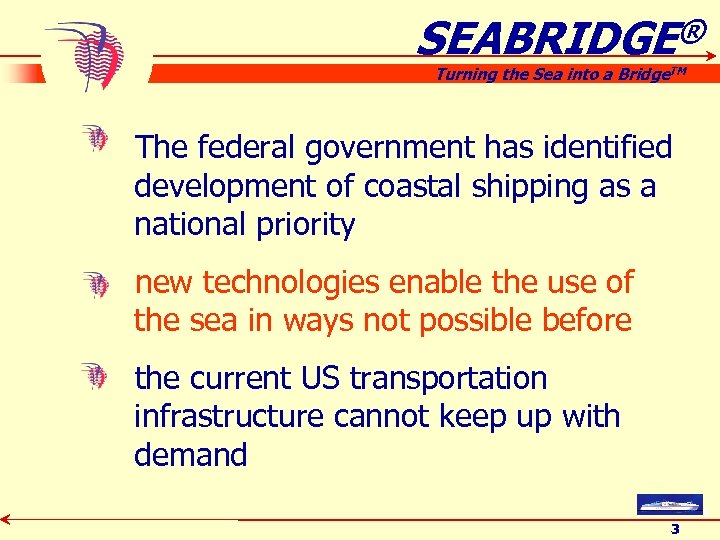 SEABRIDGE®

Turning the Sea into a Bridge™

The federal government has identified development of coastal shipping as a national priority

new technologies enable the use of the sea in ways not possible before

the current US transportation infrastructure cannot keep up with demand

3